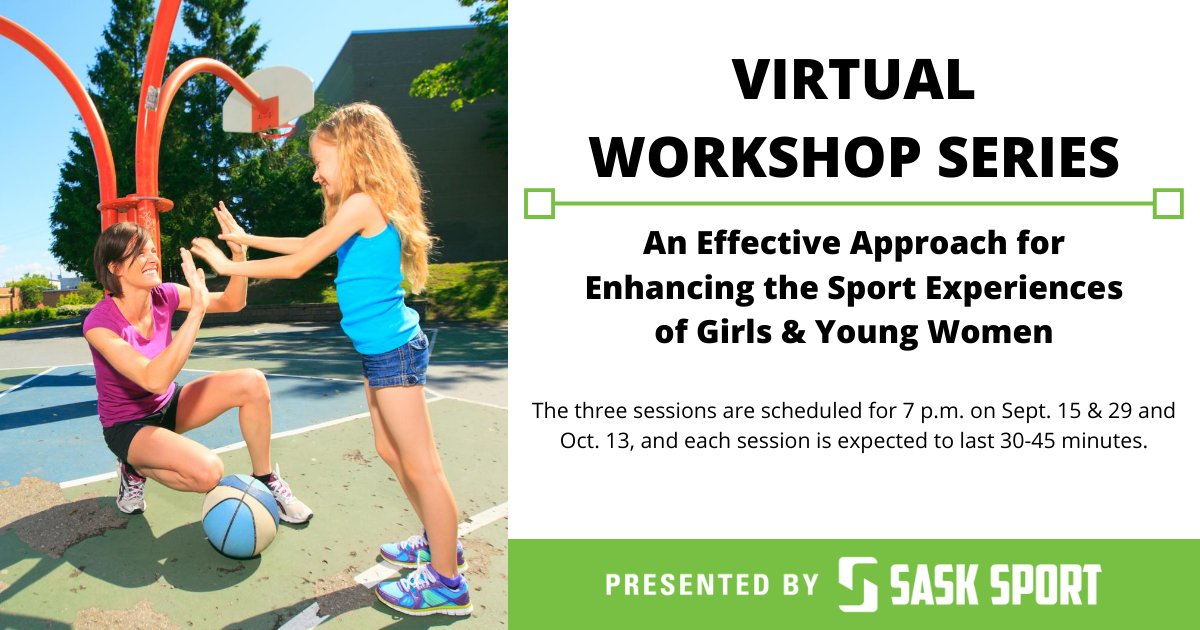 VIRTUAL WORKSHOP SERIES

An Effective Approach for Enhancing the Sport Experiences of Girls & Young Women

The three sessions are scheduled for 7 p.m. on Sept. 15 & 29 and Oct. 13, and each session is expected to last 30-45 minutes.

PRESENTED BY SASK SPORT